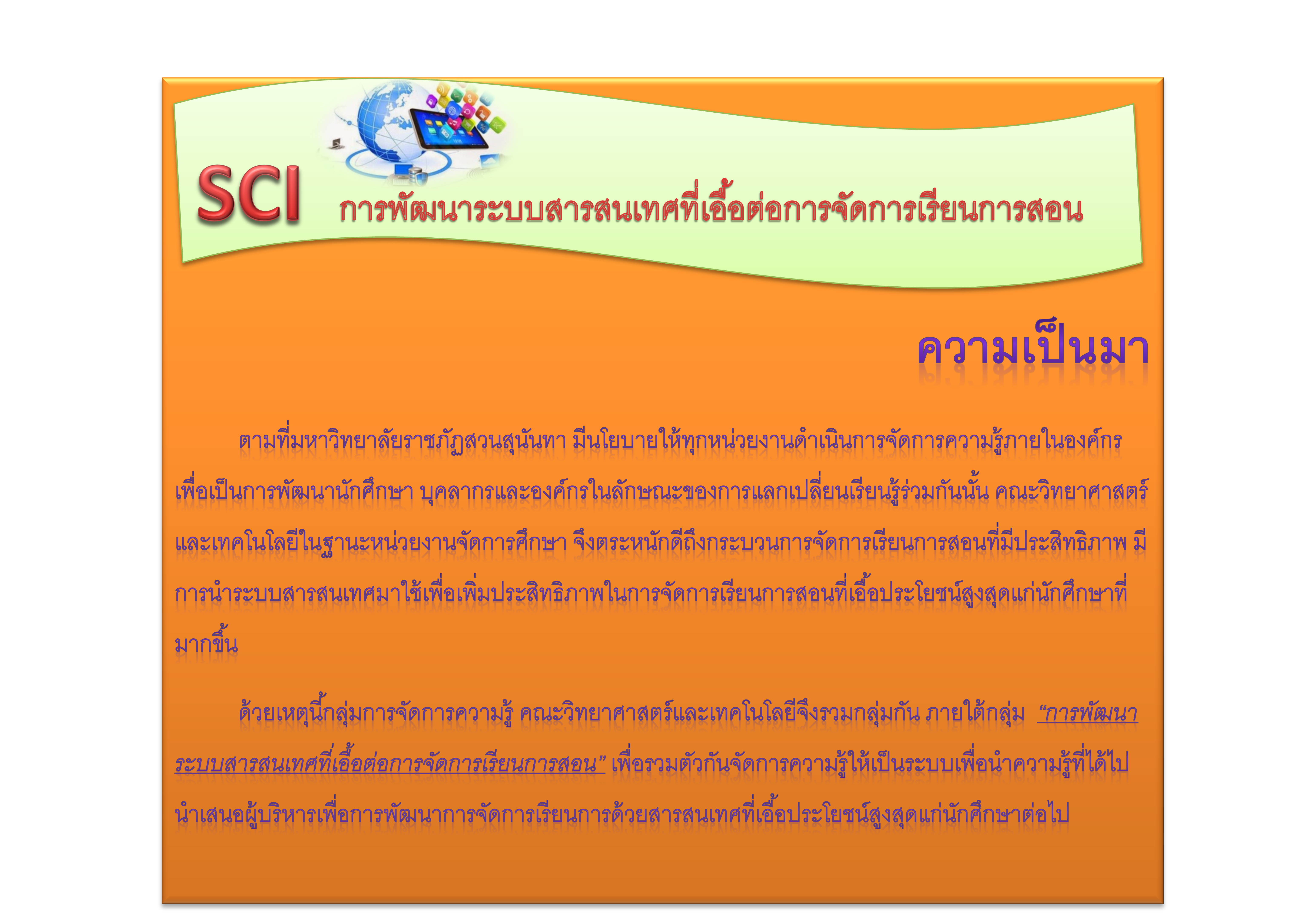 SCI การพัฒนาระบบสารสนเทศที่เอื้อต่อการจัดการเรียนการสอน

ความเป็นมา

ตามที่มหาวิทยาลัยราชภัฏสวนสุนันทา มีนโยบายให้ทุกหน่วยงานดำเนินการจัดการความรู้ภายในองค์กร เพื่อเป็นการพัฒนานักศึกษา บุคลากรและองค์กรในลักษณะของการแลกเปลี่ยนเรียนรู้ร่วมกันนั้น คณะวิทยาศาสตร์และเทคโนโลยีในฐานะหน่วยงานจัดการศึกษา จึงตระหนักดีถึงกระบวนการจัดการเรียนการสอนที่มีประสิทธิภาพ มีการนำระบบสารสนเทศมาใช้เพื่อเพิ่มประสิทธิภาพในการจัดการเรียนการสอนที่เอื้อประโยชน์สูงสุดแก่นักศึกษาที่มากขึ้น

ด้วยเหตุนี้กลุ่มการจัดการความรู้ คณะวิทยาศาสตร์และเทคโนโลยีจึงรวมกลุ่มกัน ภายใต้กลุ่ม "การพัฒนาระบบสารสนเทศที่เอื้อต่อการจัดการเรียนการสอน" เพื่อรวมตัวกันจัดการความรู้ให้เป็นระบบเพื่อนำความรู้ที่ได้ไปนำเสนอผู้บริหารเพื่อการพัฒนาการจัดการเรียนการด้วยสารสนเทศที่เอื้อประโยชน์สูงสุดแก่นักศึกษาต่อไป